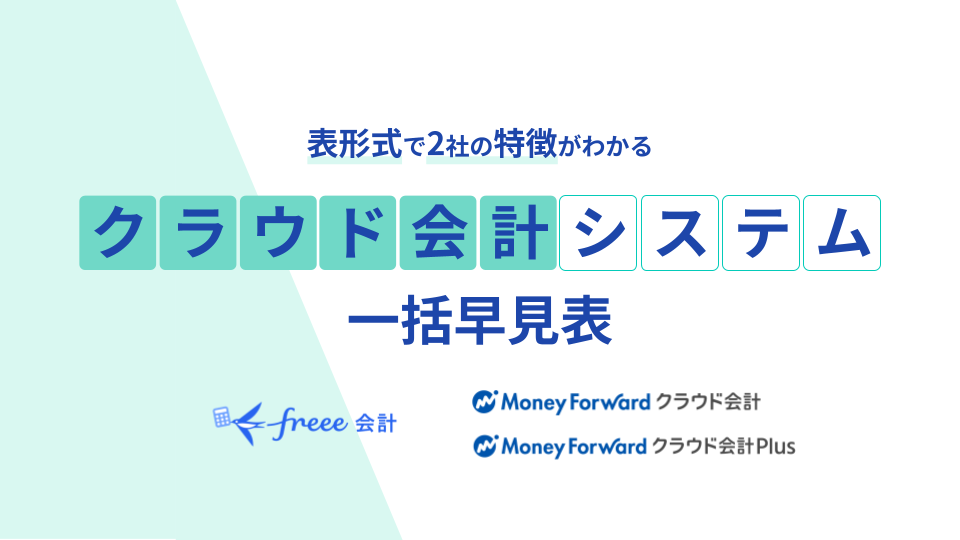 表形式で2社の特徴がわかる

クラウド会計システム

一括早見表

freee 会計

Money Forward クラウド会計

Money Forward クラウド会計Plus